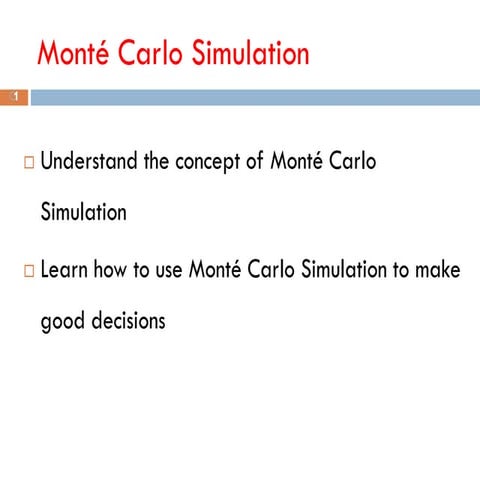 Monté Carlo Simulation

1

□ Understand the concept of Monté Carlo Simulation

□ Learn how to use Monté Carlo Simulation to make good decisions